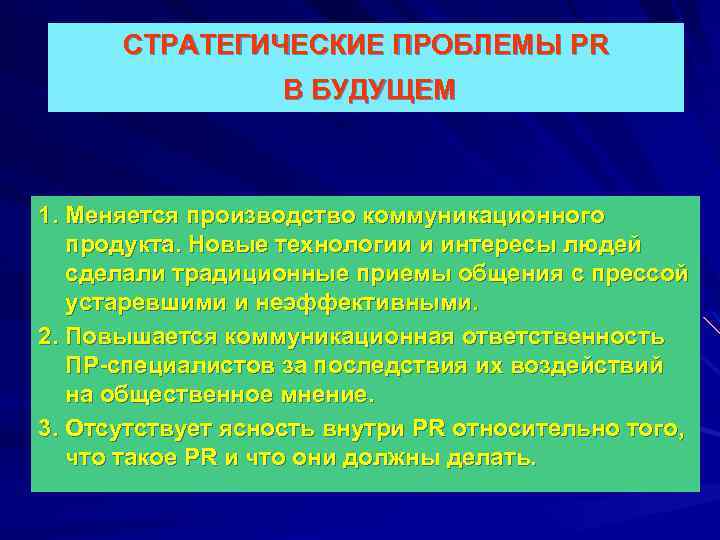 СТРАТЕГИЧЕСКИЕ ПРОБЛЕМЫ PR
В БУДУЩЕМ

1. Меняется производство коммуникационного продукта. Новые технологии и интересы людей сделали традиционные приемы общения с прессой устаревшими и неэффективными.
2. Повышается коммуникационная ответственность ПР-специалистов за последствия их воздействий на общественное мнение.
3. Отсутствует ясность внутри PR относительно того, что такое PR и что они должны делать.